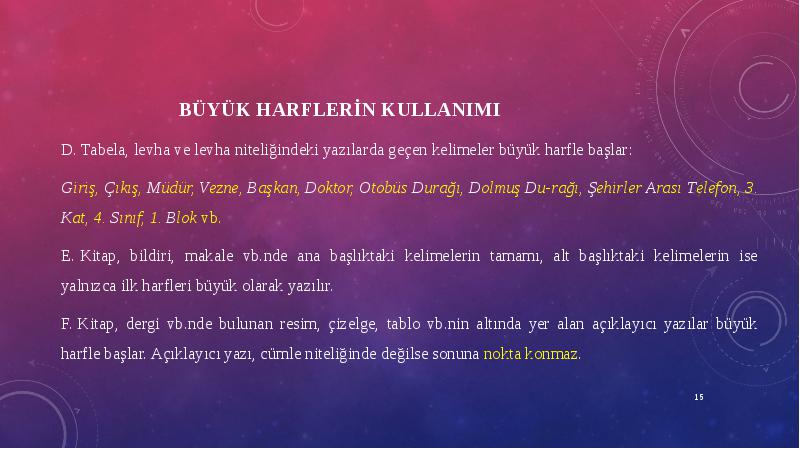 BÜYÜK HARFLERİN KULLANIMI

D. Tabela, levha ve levha niteliğindeki yazılarda geçen kelimeler büyük harfle başlar:

Giriş, Çıkış, Müdür, Vezne, Başkan, Doktor, Otobüs Durağı, Dolmuş Du-rağı, Şehirler Arası Telefon, 3. Kat, 4. Sınıf, 1. Blok vb.

E. Kitap, bildiri, makale vb.nde ana başlıktaki kelimelerin tamamı, alt başlıktaki kelimelerin ise yalnızca ilk harfleri büyük olarak yazılır.

F. Kitap, dergi vb.nde bulunan resim, çizelge, tablo vb.nin altında yer alan açıklayıcı yazılar büyük harfle başlar. Açıklayıcı yazı, cümle niteliğinde değilse sonuna nokta konmaz.

15